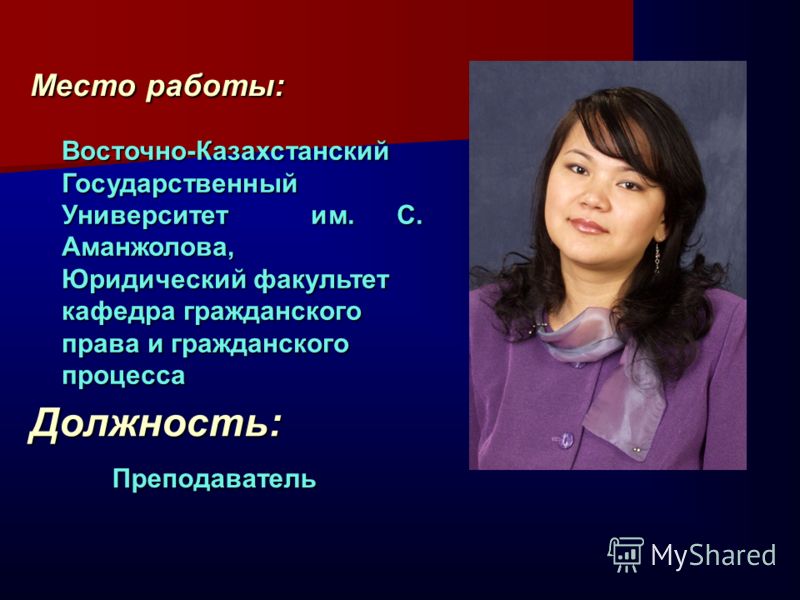 Место работы:

Восточно-Казахстанский Государственный Университет им. С. Аманжолова, Юридический факультет кафедра гражданского права и гражданского процесса

Должность:

Преподаватель

MyShared